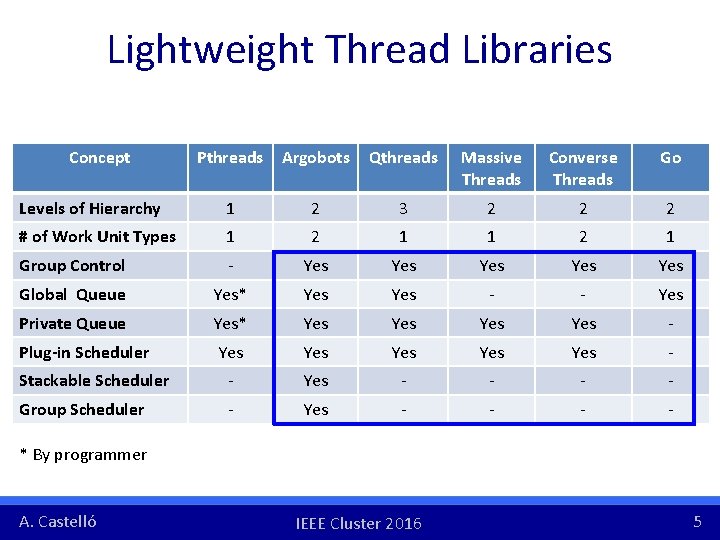 Lightweight Thread Libraries

| Concept | Pthreads | Argobots | Qthreads | Massive Threads | Converse Threads | Go |
|---|---|---|---|---|---|---|
| Levels of Hierarchy | 1 | 2 | 3 | 2 | 2 | 2 |
| # of Work Unit Types | 1 | 2 | 1 | 1 | 2 | 1 |
| Group Control | - | Yes | Yes | Yes | Yes | Yes |
| Global Queue | Yes* | Yes | Yes | - | - | Yes |
| Private Queue | Yes* | Yes | Yes | Yes | Yes | - |
| Plug-in Scheduler | Yes | Yes | Yes | Yes | Yes | - |
| Stackable Scheduler | - | Yes | - | - | - | - |
| Group Scheduler | - | Yes | - | - | - | - |

* By programmer

A. Castelló

IEEE Cluster 2016

5